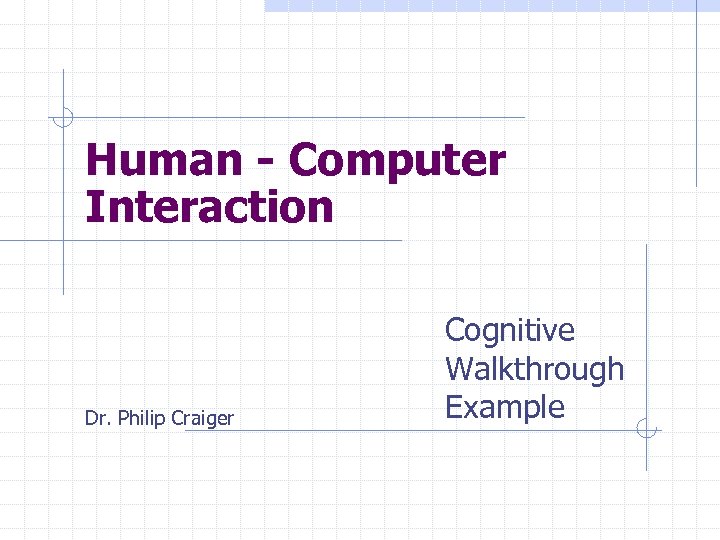 Human - Computer Interaction

Cognitive Walkthrough Example

Dr. Philip Craiger